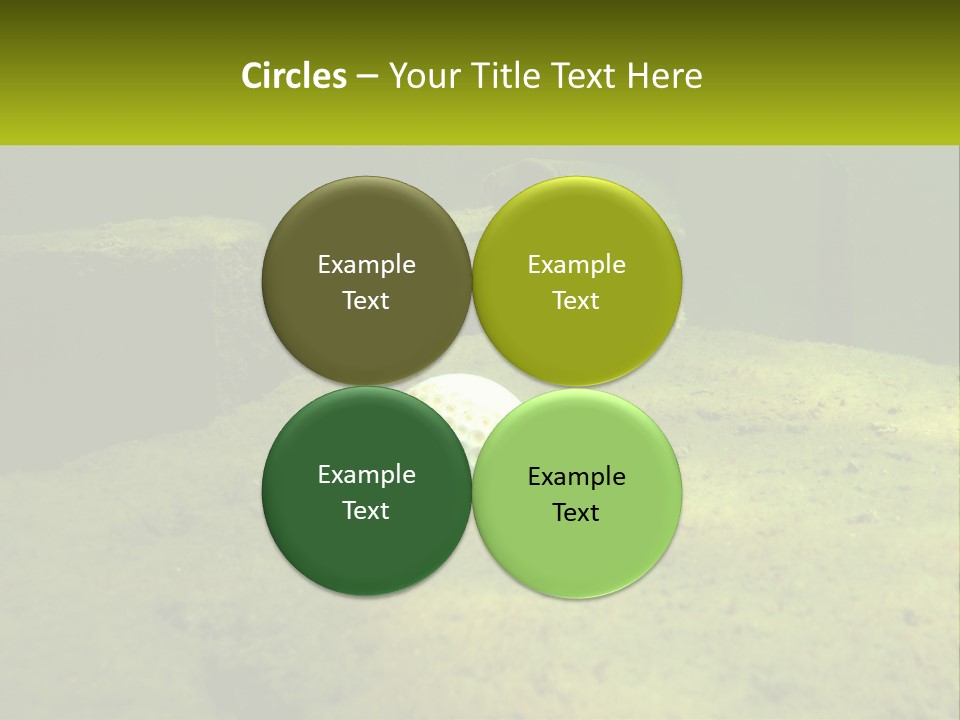 Circles – Your Title Text Here

Example Text

Example Text

Example Text

Example Text